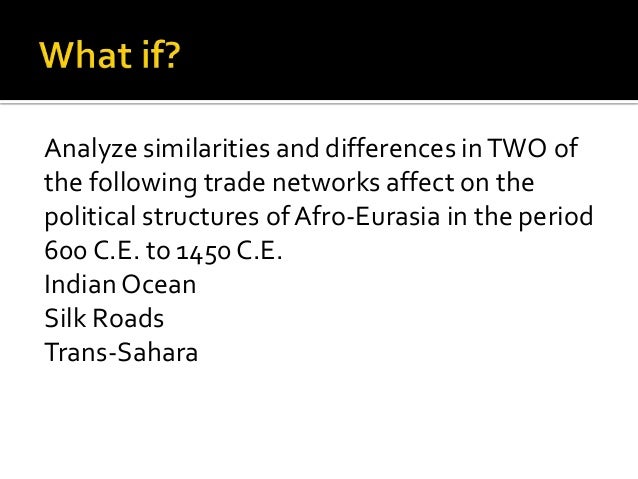 What if?

Analyze similarities and differences in TWO of the following trade networks affect on the political structures of Afro-Eurasia in the period 600 C.E. to 1450 C.E.
Indian Ocean
Silk Roads
Trans-Sahara